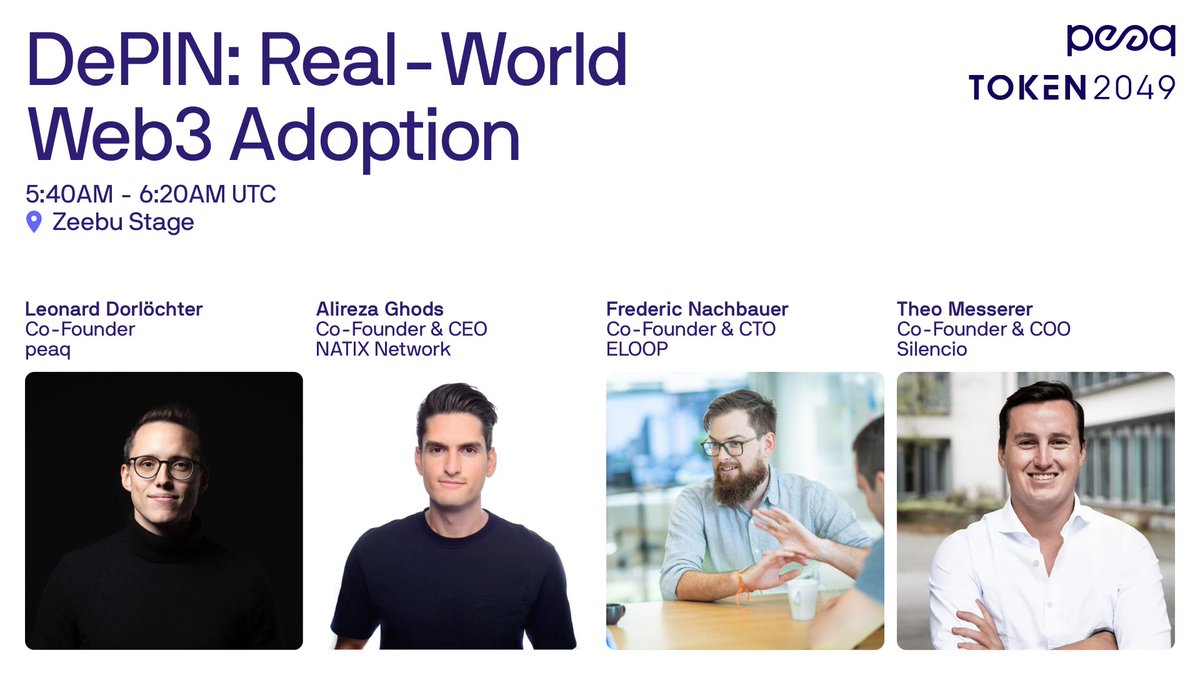 DePIN: Real-World Web3 Adoption

5:40AM - 6:20AM UTC
Zeebu Stage

peaq
TOKEN2049

Leonard Dorlöchter
Co-Founder
peaq

Alireza Ghods
Co-Founder & CEO
NATIX Network

Frederic Nachbauer
Co-Founder & CTO
ELOOP

Theo Messerer
Co-Founder & COO
Silencio